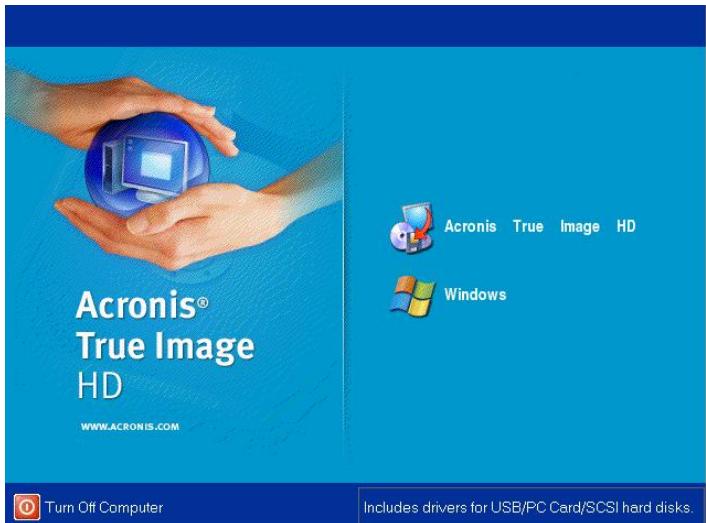 Acronis®
True Image
HD

WWW.ACRONIS.COM

Acronis True Image HD

Windows

Turn Off Computer

Includes drivers for USB/PC Card/SCSI hard disks.